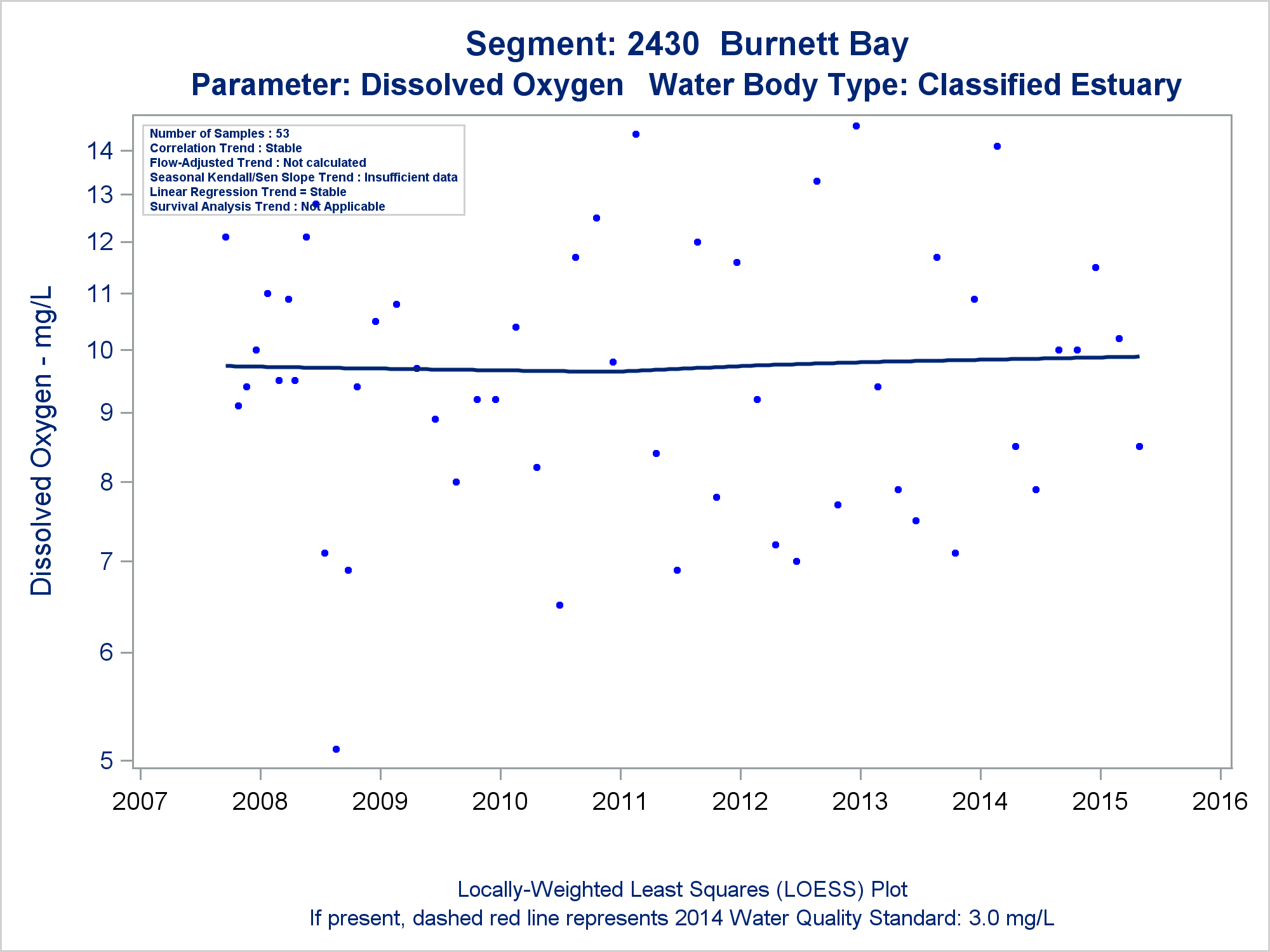 Segment: 2430 Burnett Bay
Parameter: Dissolved Oxygen Water Body Type: Classified Estuary

Number of Samples : 53
Correlation Trend : Stable
Flow-Adjusted Trend : Not calculated
Seasonal Kendall/Sen Slope Trend : Insufficient data
Linear Regression Trend = Stable
Survival Analysis Trend : Not Applicable

Dissolved Oxygen - mg/L

14
13
12
11
10
9
8
7
6
5

2007 2008 2009 2010 2011 2012 2013 2014 2015 2016

Locally-Weighted Least Squares (LOESS) Plot
If present, dashed red line represents 2014 Water Quality Standard: 3.0 mg/L